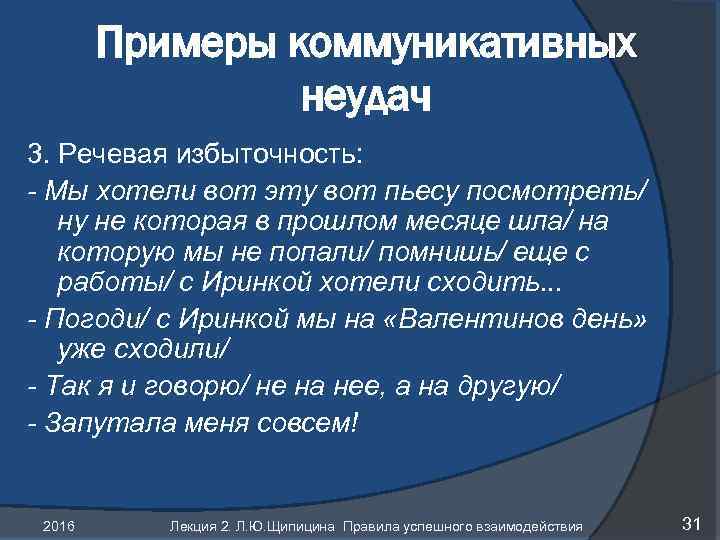 Примеры коммуникативных неудач

3. Речевая избыточность:

- Мы хотели вот эту вот пьесу посмотреть/ ну не которая в прошлом месяце шла/ на которую мы не попали/ помнишь/ еще с работы/ с Иринкой хотели сходить...

- Погоди/ с Иринкой мы на «Валентинов день» уже сходили/

- Так я и говорю/ не на нее, а на другую/

- Запутала меня совсем!

2016 Лекция 2. Л.Ю.Щипицина Правила успешного взаимодействия 31